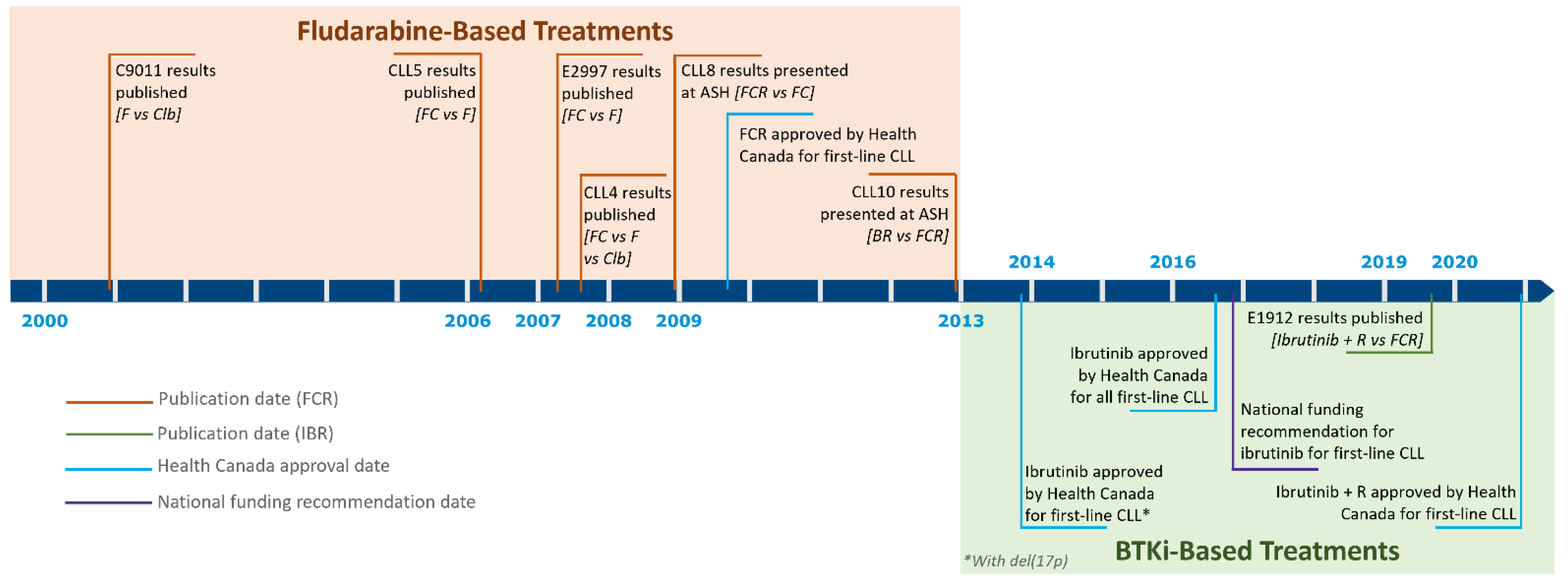 Fludarabine-Based Treatments

C9011 results published [F vs Clb]

CLL5 results published [FC vs F]

E2997 results published [FC vs F]

CLL8 results presented at ASH [FCR vs FC]

FCR approved by Health Canada for first-line CLL

CLL4 results published [FC vs F vs Clb]

CLL10 results presented at ASH [BR vs FCR]

2014 2016 2019 2020

2000 2006 2007 2008 2009 2013

E1912 results published [Ibrutinib + R vs FCR]

Ibrutinib approved by Health Canada for all first-line CLL

National funding recommendation for ibrutinib for first-line CLL

Ibrutinib approved by Health Canada for first-line CLL*

Ibrutinib + R approved by Health Canada for first-line CLL

Publication date (FCR)

Publication date (IBR)

Health Canada approval date

National funding recommendation date

*With del(17p)

BTKi-Based Treatments